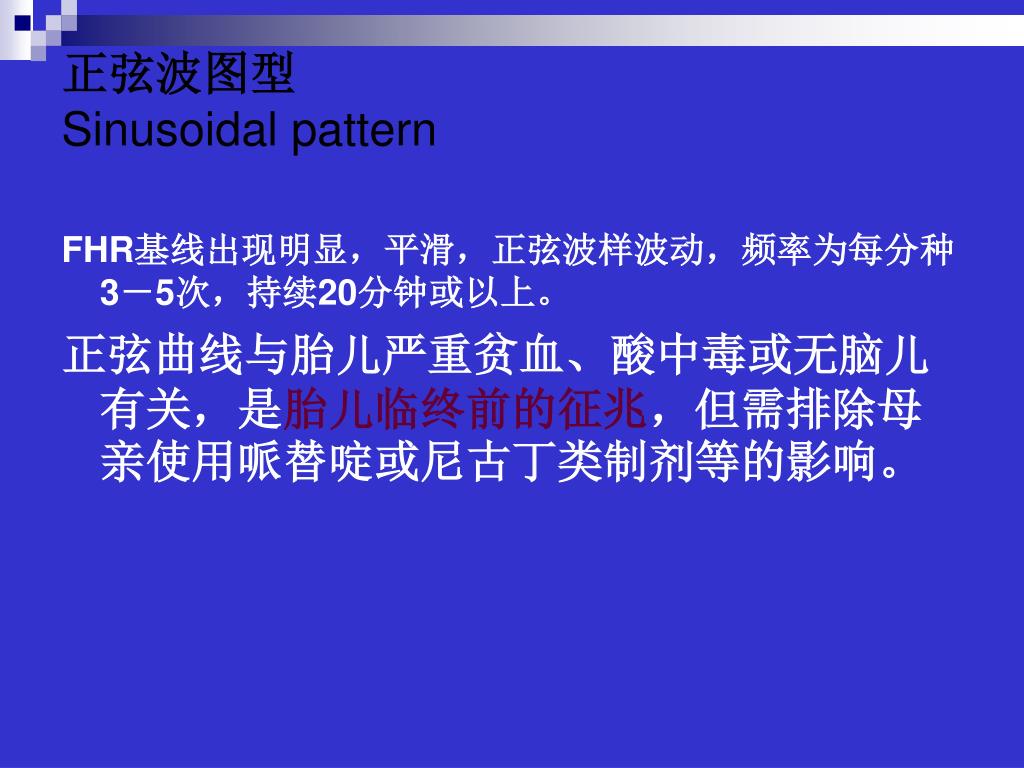 正弦波图型
Sinusoidal pattern

FHR基线出现明显，平滑，正弦波样波动，频率为每分种3－5次，持续20分钟或以上。

正弦曲线与胎儿严重贫血、酸中毒或无脑儿有关，是胎儿临终前的征兆，但需排除母亲使用哌替啶或尼古丁类制剂等的影响。